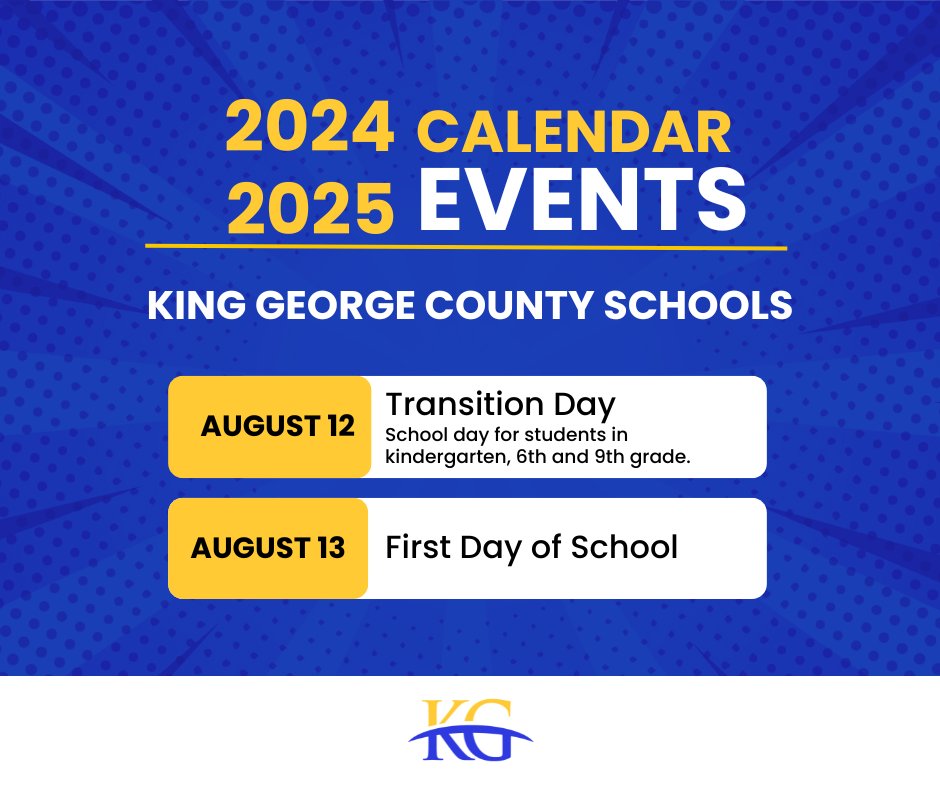 2024 CALENDAR
2025 EVENTS

KING GEORGE COUNTY SCHOOLS

AUGUST 12 Transition Day
School day for students in kindergarten, 6th and 9th grade.

AUGUST 13 First Day of School

KG